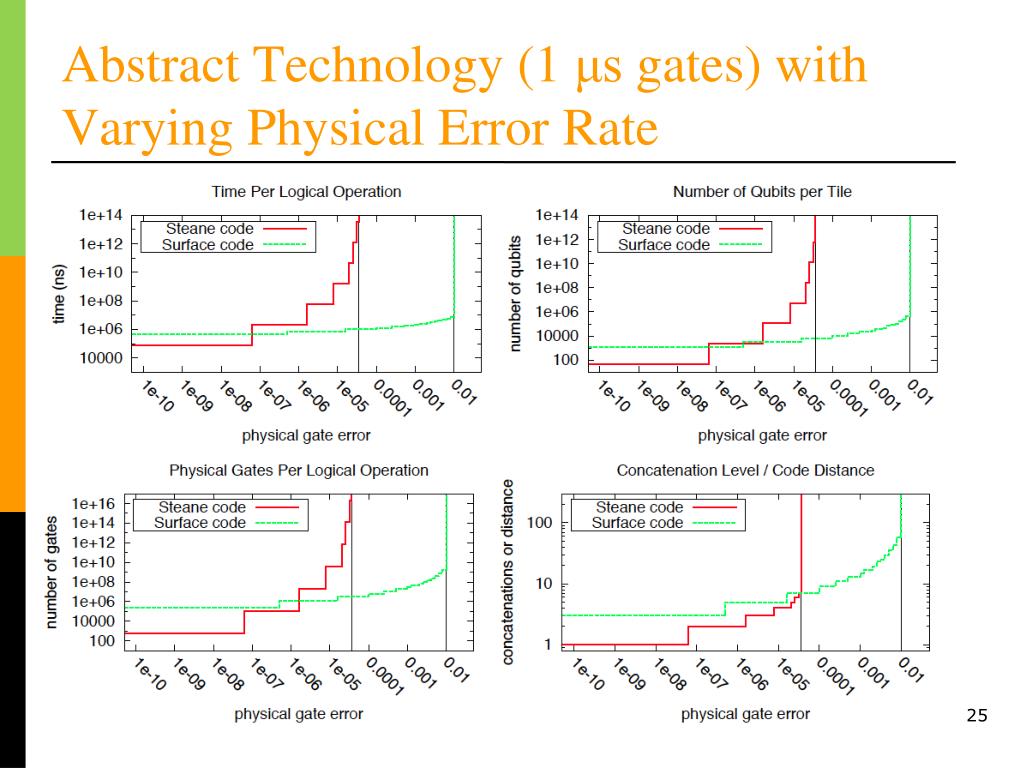 Abstract Technology (1 μs gates) with Varying Physical Error Rate

Time Per Logical Operation

Steane code
Surface code

time (ns)

1e+14
1e+12
1e+10
1e+08
1e+06
10000

1e-10
1e-09
1e-08
1e-07
1e-06
1e-05
0.0001
0.001
0.01

physical gate error

Number of Qubits per Tile

Steane code
Surface code

number of qubits

1e+14
1e+12
1e+10
1e+08
1e+06
10000
100

1e-10
1e-09
1e-08
1e-07
1e-06
1e-05
0.0001
0.001
0.01

physical gate error

Physical Gates Per Logical Operation

Steane code
Surface code

number of gates

1e+16
1e+14
1e+12
1e+10
1e+08
1e+06
10000
100

1e-10
1e-09
1e-08
1e-07
1e-06
1e-05
0.0001
0.001
0.01

physical gate error

Concatenation Level / Code Distance

Steane code
Surface code

concatenations or distance

100
10
1

1e-10
1e-09
1e-08
1e-07
1e-06
1e-05
0.0001
0.001
0.01

physical gate error

25